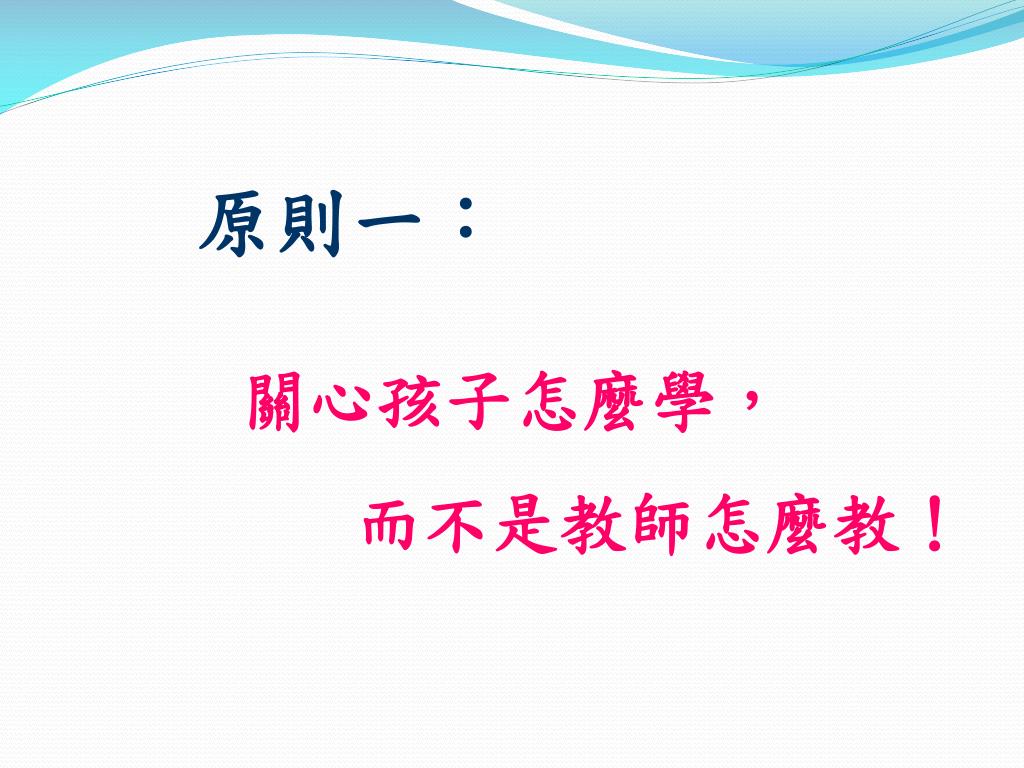 原則一：

關心孩子怎麼學，

而不是教師怎麼教！